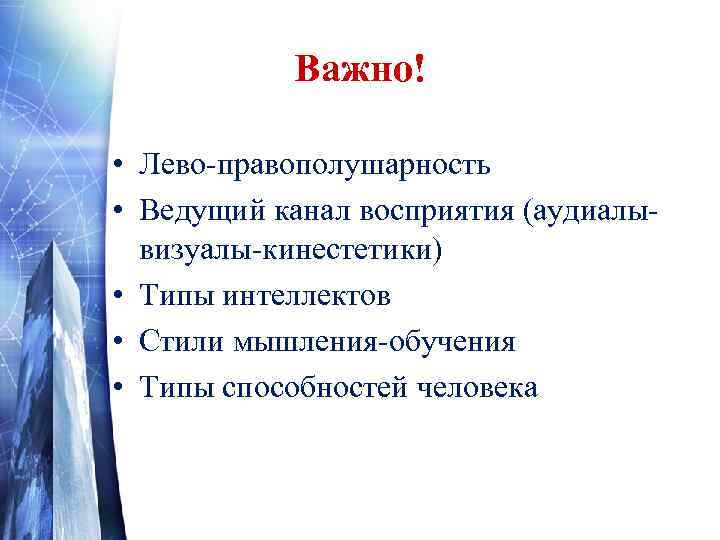 Важно!

• Лево-правополушарность
• Ведущий канал восприятия (аудиалы-визуалы-кинестетики)
• Типы интеллектов
• Стили мышления-обучения
• Типы способностей человека